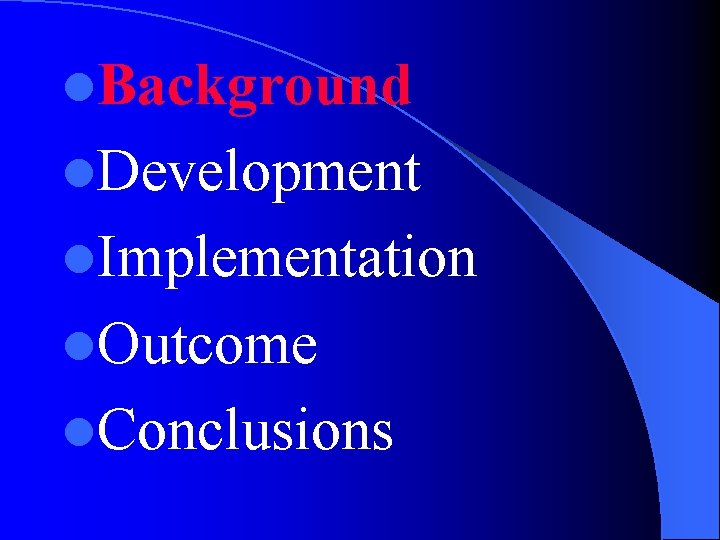 - Background
- Development
- Implementation
- Outcome
- Conclusions